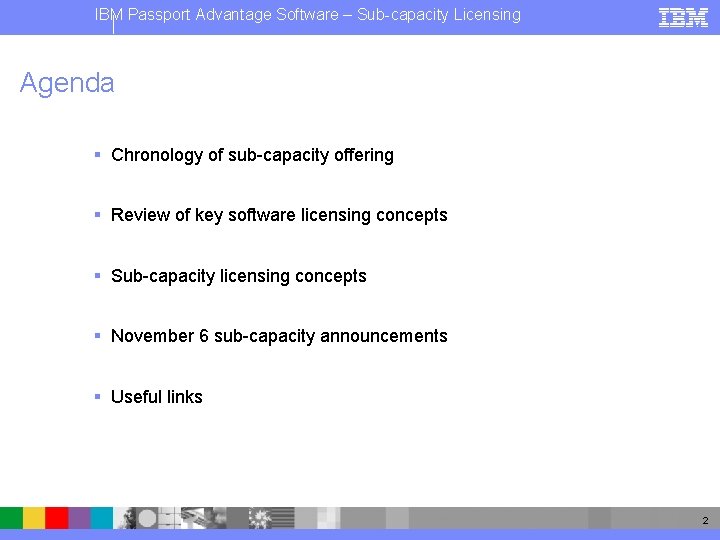 IBM Passport Advantage Software – Sub-capacity Licensing

IBM

Agenda

- Chronology of sub-capacity offering
- Review of key software licensing concepts
- Sub-capacity licensing concepts
- November 6 sub-capacity announcements
- Useful links

2